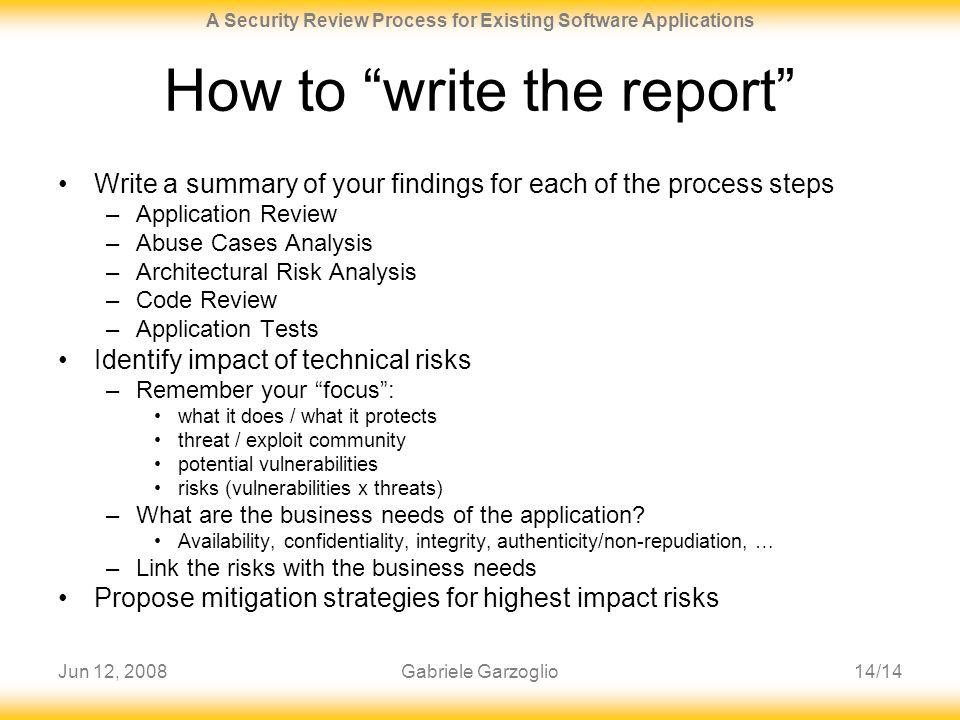 A Security Review Process for Existing Software Applications

How to “write the report”

• Write a summary of your findings for each of the process steps
– Application Review
– Abuse Cases Analysis
– Architectural Risk Analysis
– Code Review
– Application Tests
• Identify impact of technical risks
– Remember your “focus”:
• what it does / what it protects
• threat / exploit community
• potential vulnerabilities
• risks (vulnerabilities x threats)
– What are the business needs of the application?
• Availability, confidentiality, integrity, authenticity/non-repudiation, …
– Link the risks with the business needs
• Propose mitigation strategies for highest impact risks

Jun 12, 2008 Gabriele Garzoglio 14/14